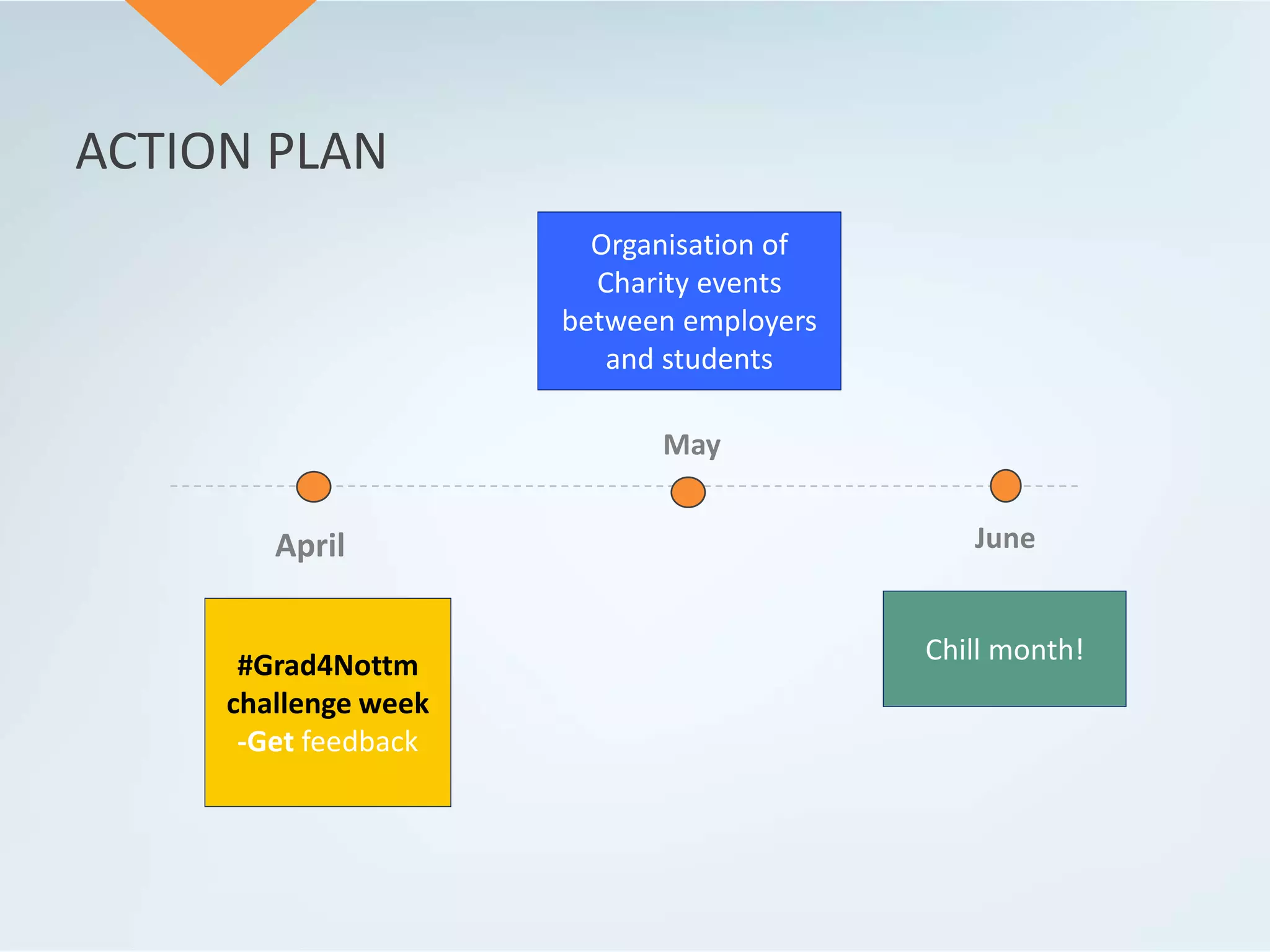 ACTION PLAN

Organisation of Charity events between employers and students

May

April

June

#Grad4Nottm challenge week
-Get feedback

Chill month!